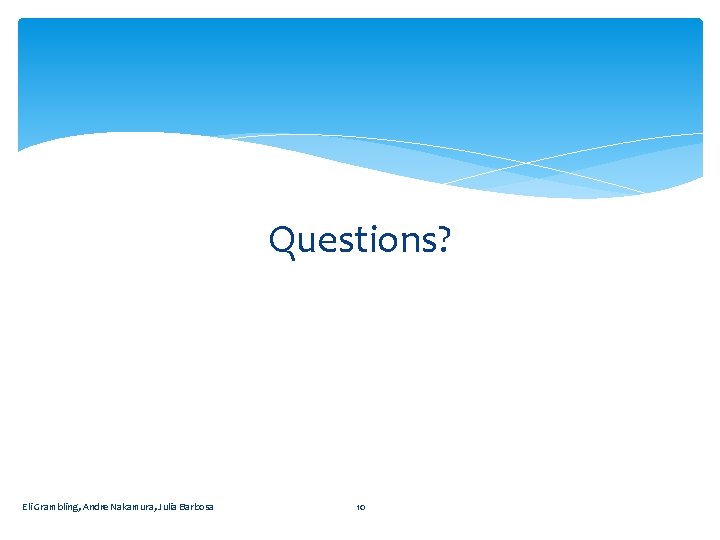 Questions?

Eli Grambling, Andre Nakamura, Julia Barbosa

10